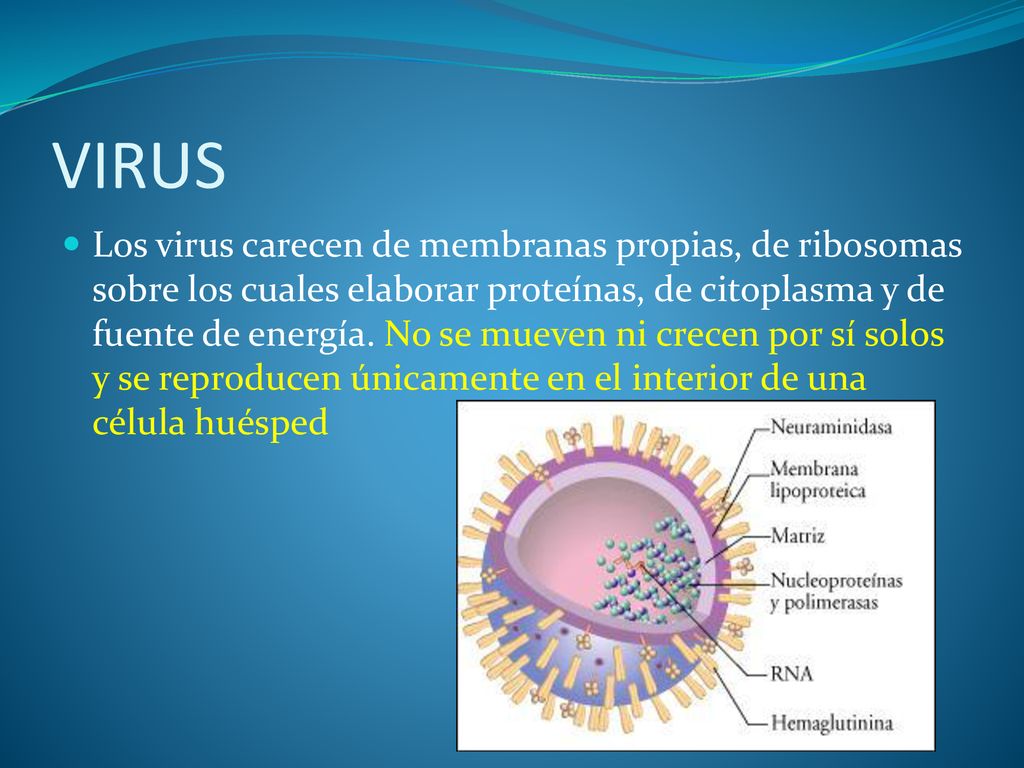 VIRUS

Los virus carecen de membranas propias, de ribosomas sobre los cuales elaborar proteínas, de citoplasma y de fuente de energía. No se mueven ni crecen por sí solos y se reproducen únicamente en el interior de una célula huésped

Neuraminidasa
Membrana lipoproteica
Matriz
Nucleoproteínas y polimerasas
RNA
Hemaglutinina